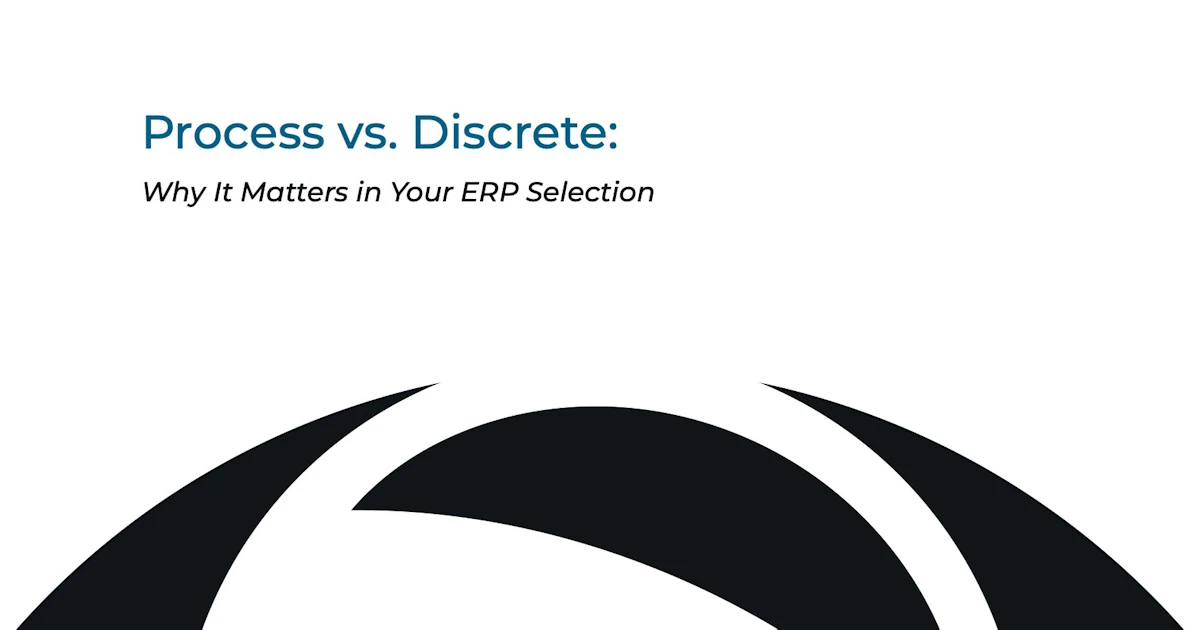 Process vs. Discrete:

Why It Matters in Your ERP Selection